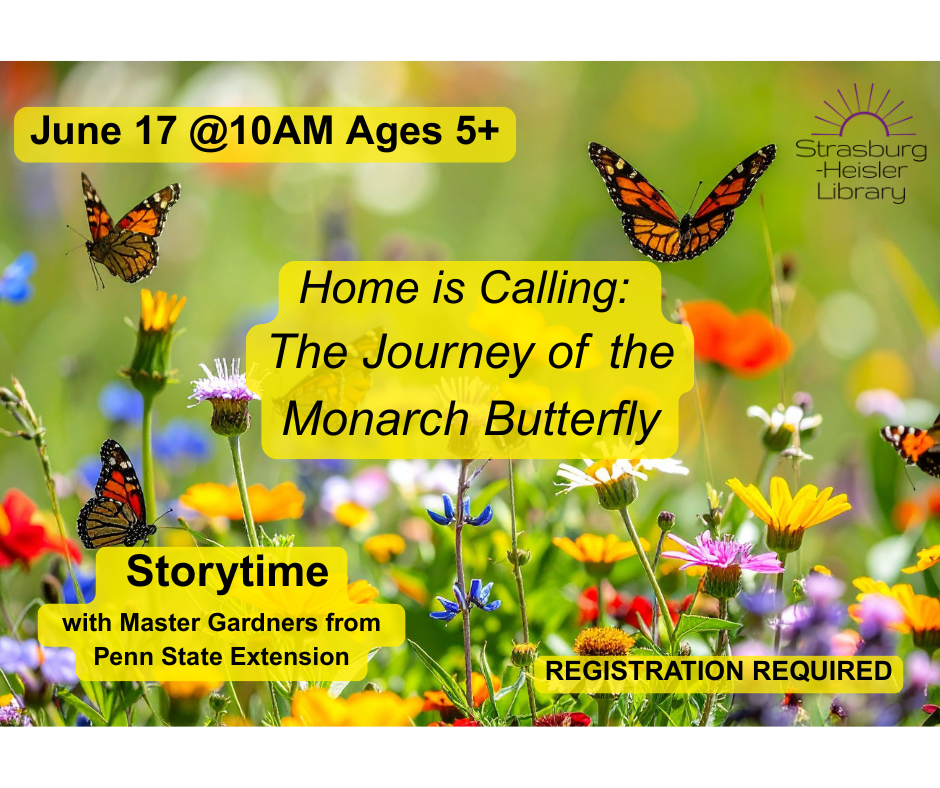 June 17 @10AM Ages 5+

Strasburg -Heisler Library

Home is Calling: The Journey of the Monarch Butterfly

Storytime

with Master Gardners from Penn State Extension

REGISTRATION REQUIRED